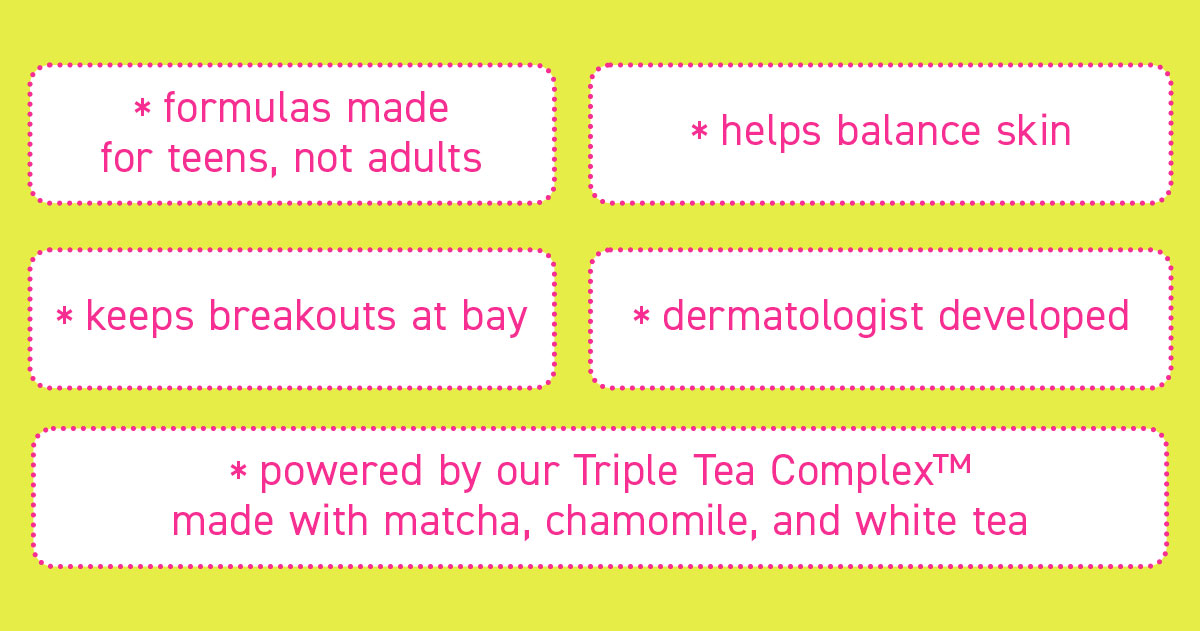 * formulas made for teens, not adults

* helps balance skin

* keeps breakouts at bay

* dermatologist developed

* powered by our Triple Tea Complex™ made with matcha, chamomile, and white tea